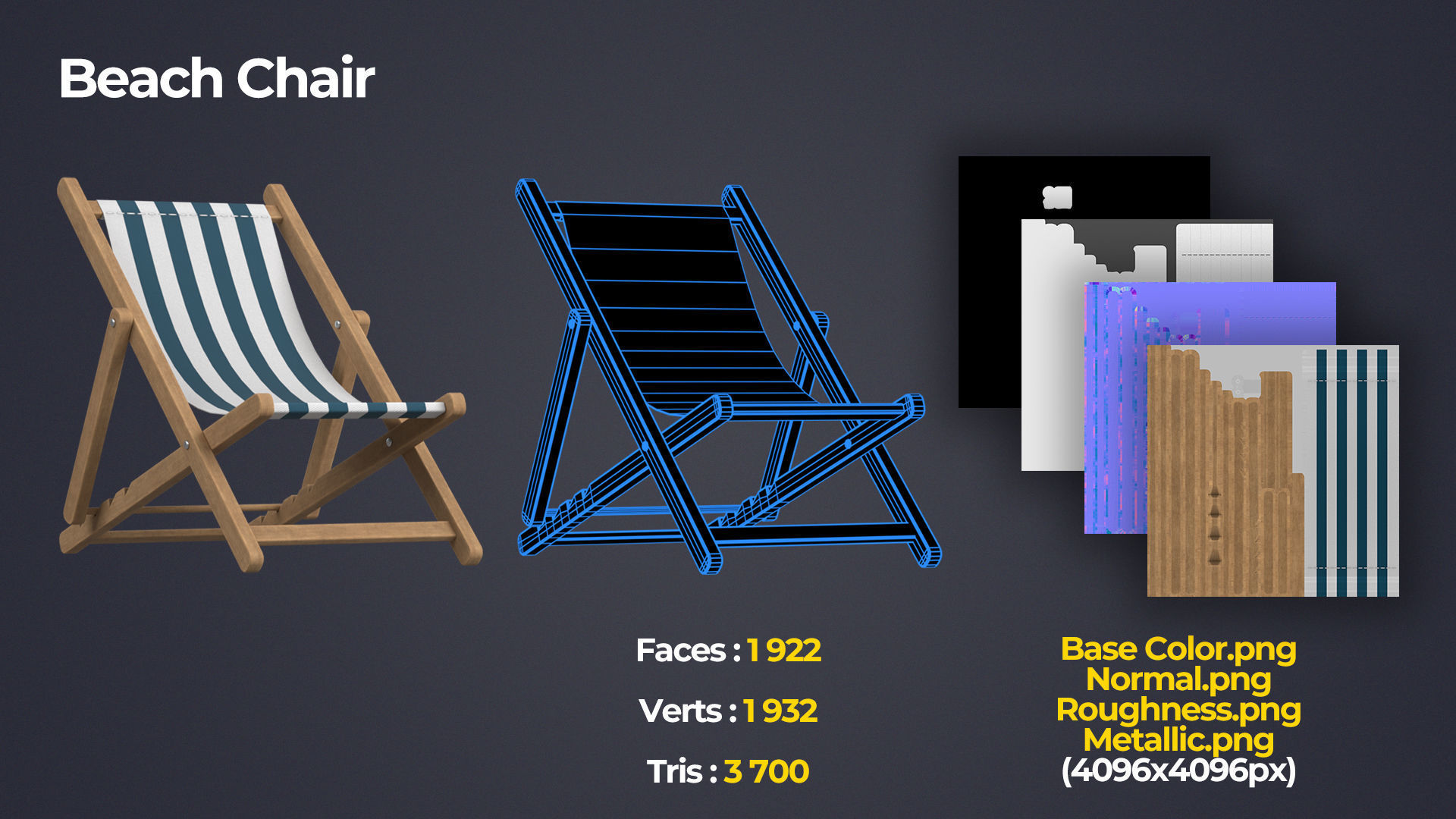 Beach Chair

Faces : 1 922

Verts : 1 932

Tris : 3 700

Base Color.png
Normal.png
Roughness.png
Metallic.png
(4096x4096px)